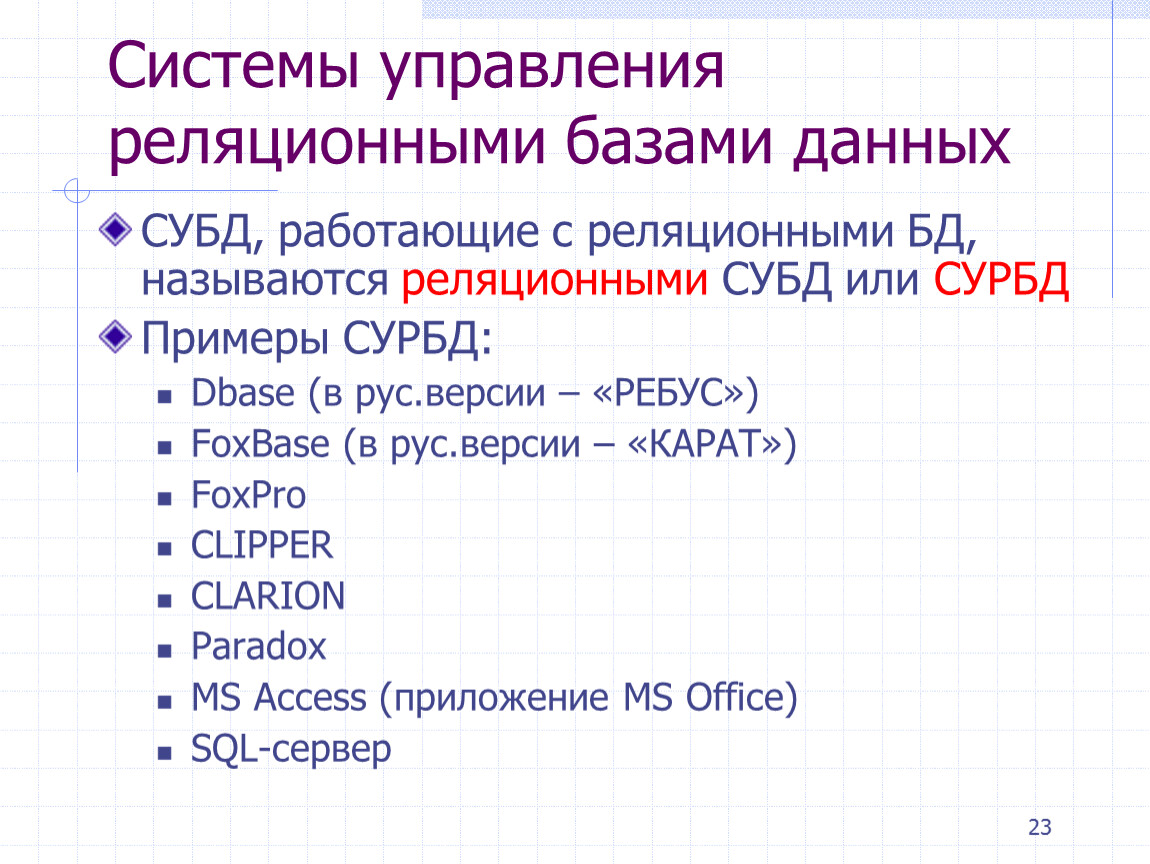 Системы управления реляционными базами данных

СУБД, работающие с реляционными БД, называются реляционными СУБД или СУРБД

Примеры СУРБД:

Dbase (в рус.версии – «РЕБУС»)

FoxBase (в рус.версии – «КАРАТ»)

FoxPro

CLIPPER

CLARION

Paradox

MS Access (приложение MS Office)

SQL-сервер

23